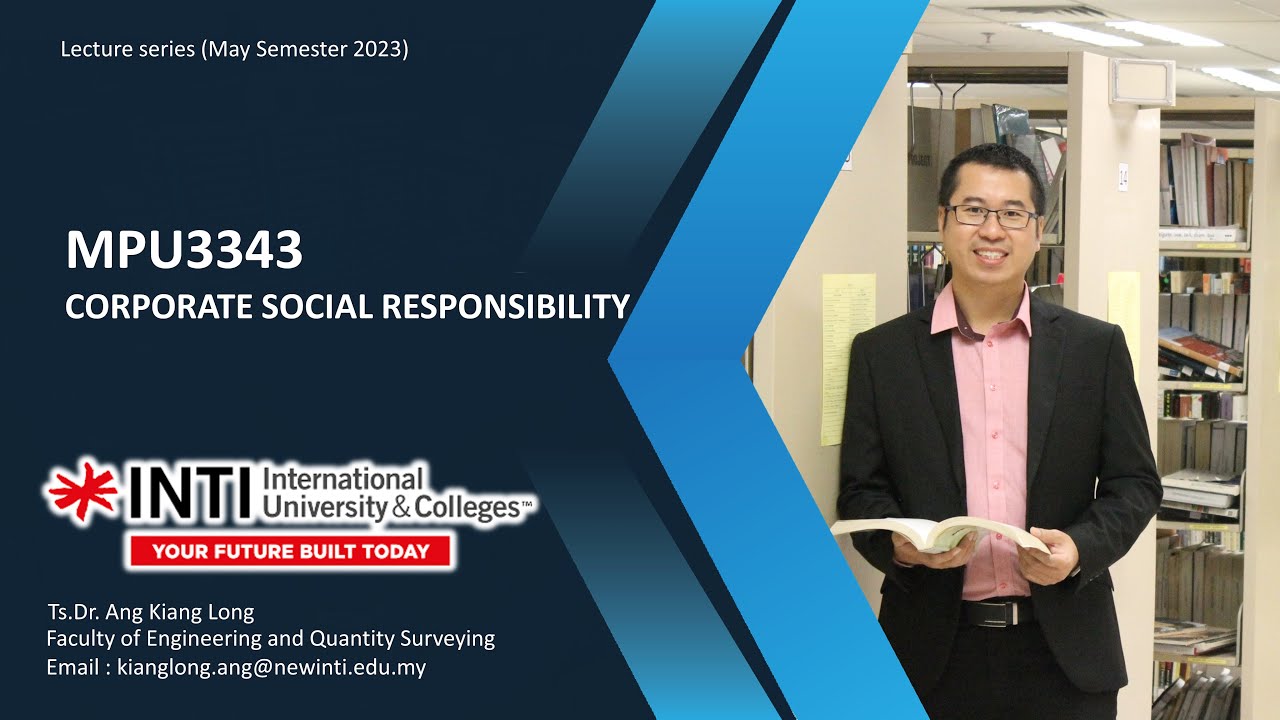 Lecture series (May Semester 2023)

MPU3343
CORPORATE SOCIAL RESPONSIBILITY

INTI International University & Colleges™
YOUR FUTURE BUILT TODAY

Ts.Dr. Ang Kiang Long
Faculty of Engineering and Quantity Surveying
Email : kianglong.ang@newinti.edu.my